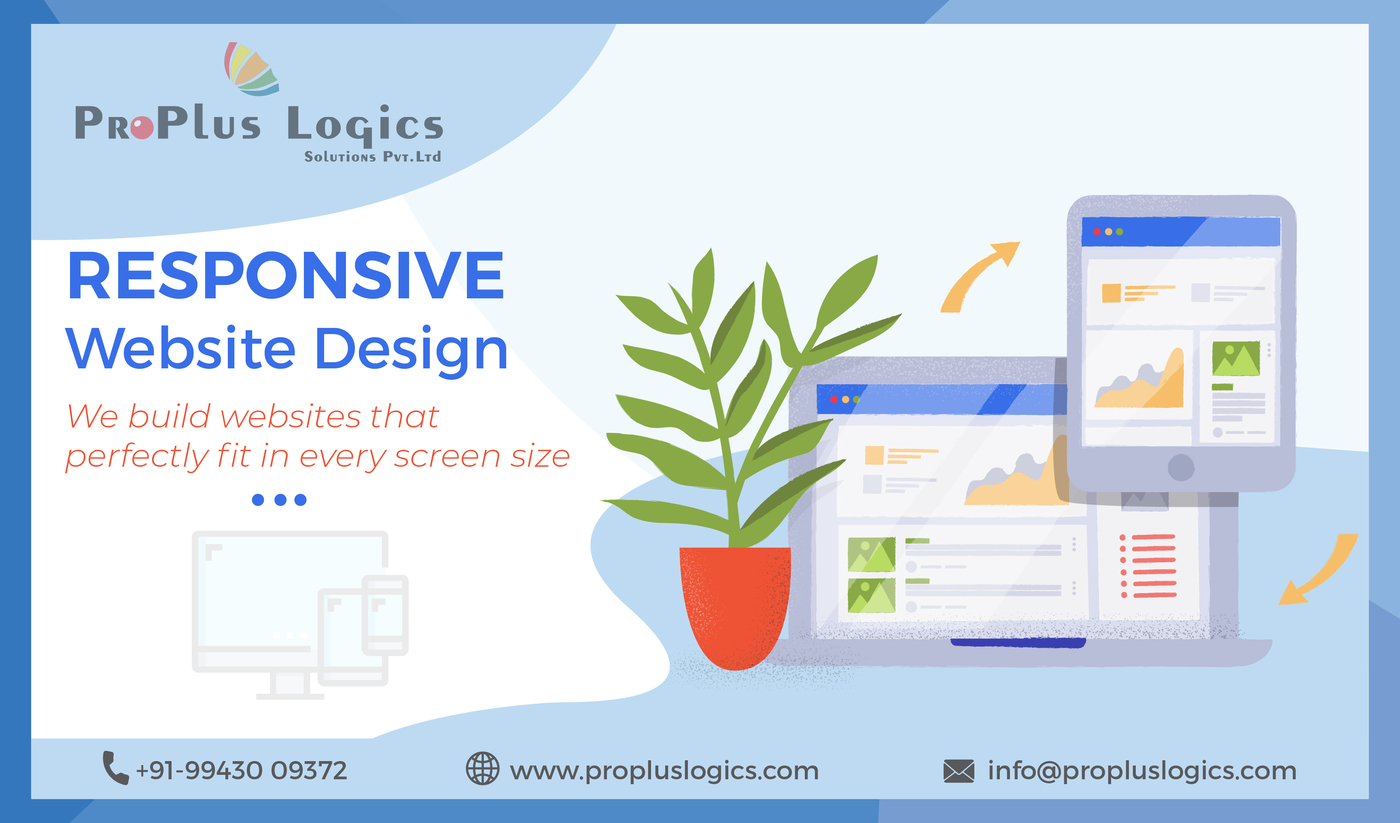 ProPlus Logics
Solutions Pvt.Ltd

RESPONSIVE
Website Design

We build websites that perfectly fit in every screen size

+91-99430 09372
www.propluslogics.com
info@propluslogics.com